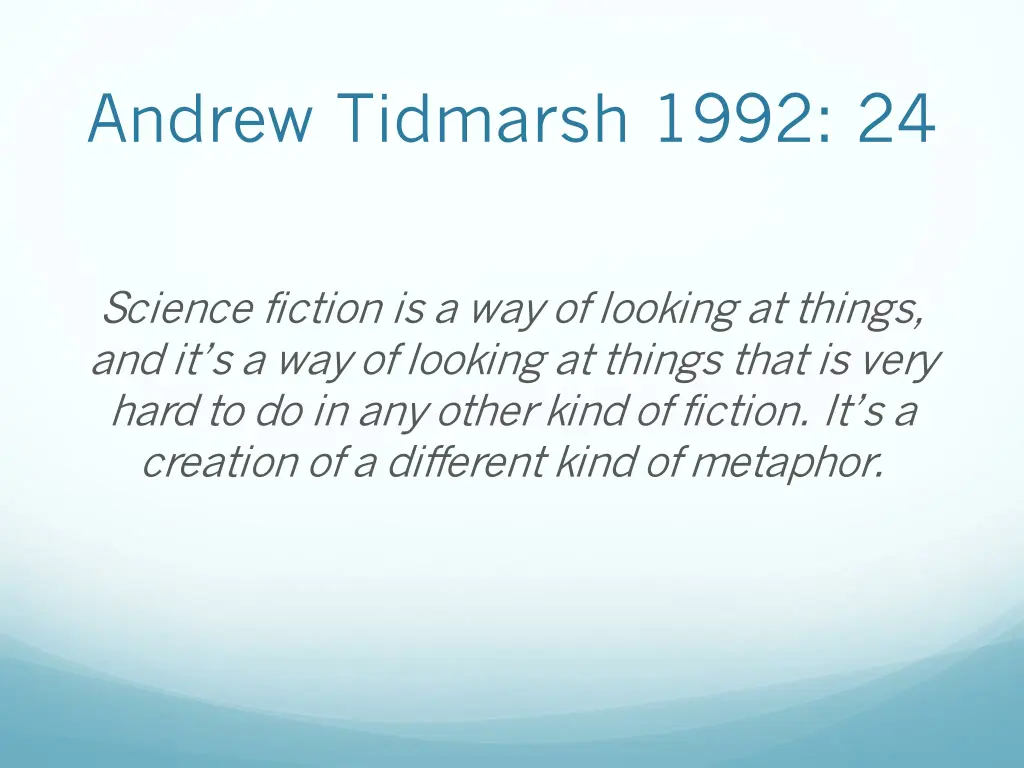 Andrew Tidmarsh 1992: 24

Science fiction is a way of looking at things, and it's a way of looking at things that is very hard to do in any other kind of fiction. It's a creation of a different kind of metaphor.